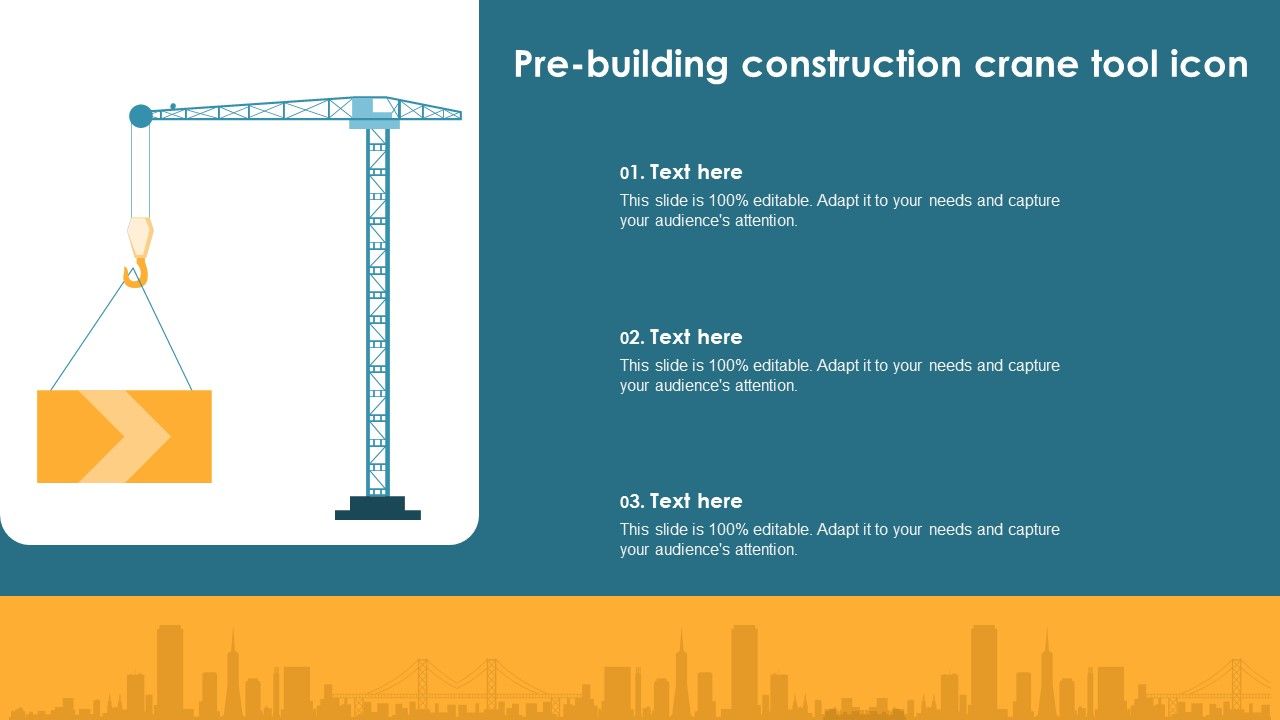 Pre-building construction crane tool icon

01. Text here
This slide is 100% editable. Adapt it to your needs and capture your audience's attention.

02. Text here
This slide is 100% editable. Adapt it to your needs and capture your audience's attention.

03. Text here
This slide is 100% editable. Adapt it to your needs and capture your audience's attention.